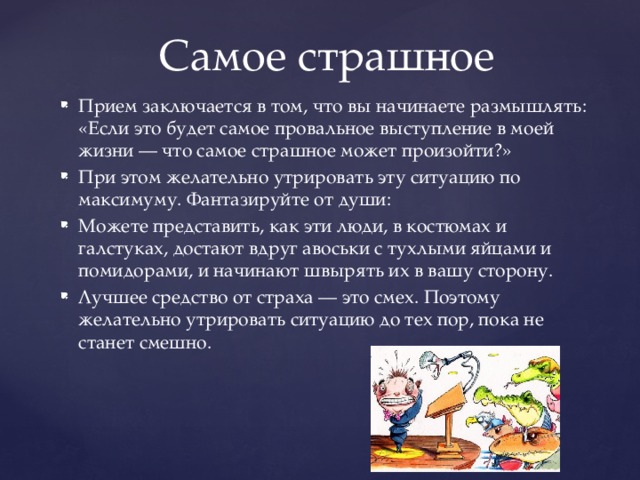 Самое страшное

Прием заключается в том, что вы начинаете размышлять: «Если это будет самое провальное выступление в моей жизни — что самое страшное может произойти?»

При этом желательно утрировать эту ситуацию по максимуму. Фантазируйте от души:

Можете представить, как эти люди, в костюмах и галстуках, достают вдруг авоськи с тухлыми яйцами и помидорами, и начинают швырять их в вашу сторону.

Лучшее средство от страха — это смех. Поэтому желательно утрировать ситуацию до тех пор, пока не станет смешно.